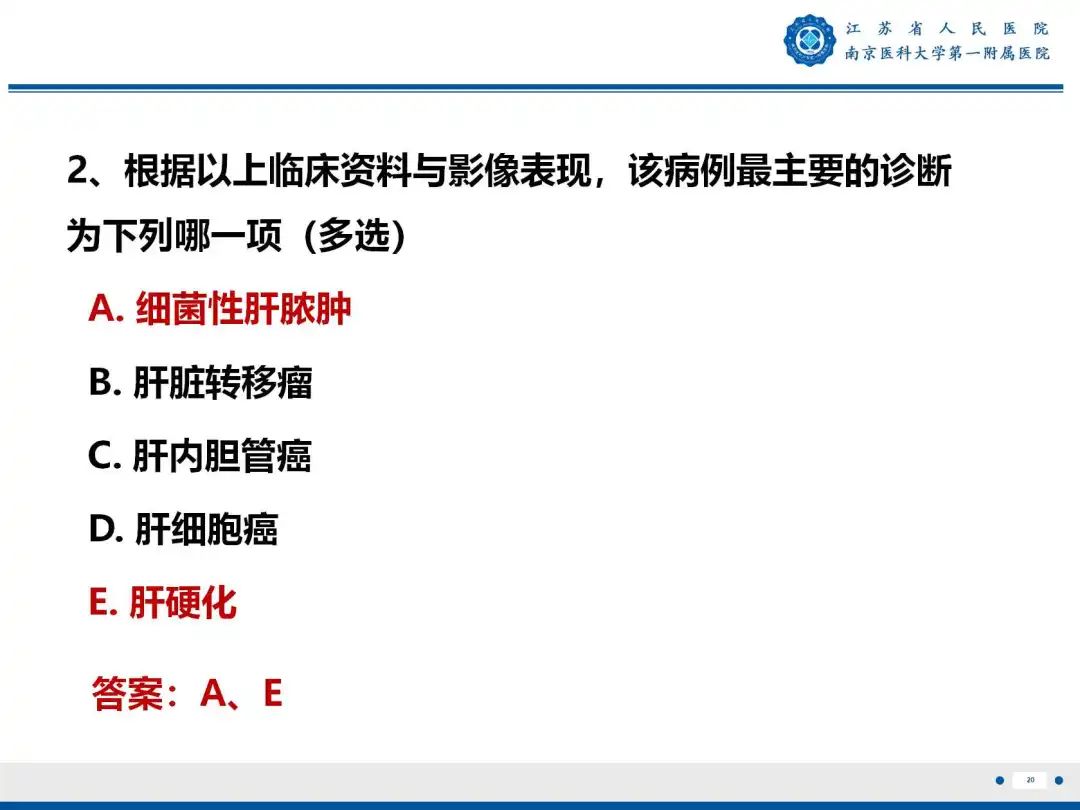 江苏省人民医院
南京医科大学第一附属医院

2、根据以上临床资料与影像表现，该病例最主要的诊断为下列哪一项（多选）

A. 细菌性肝脓肿

B. 肝脏转移瘤

C. 肝内胆管癌

D. 肝细胞癌

E. 肝硬化

答案：A、E

20